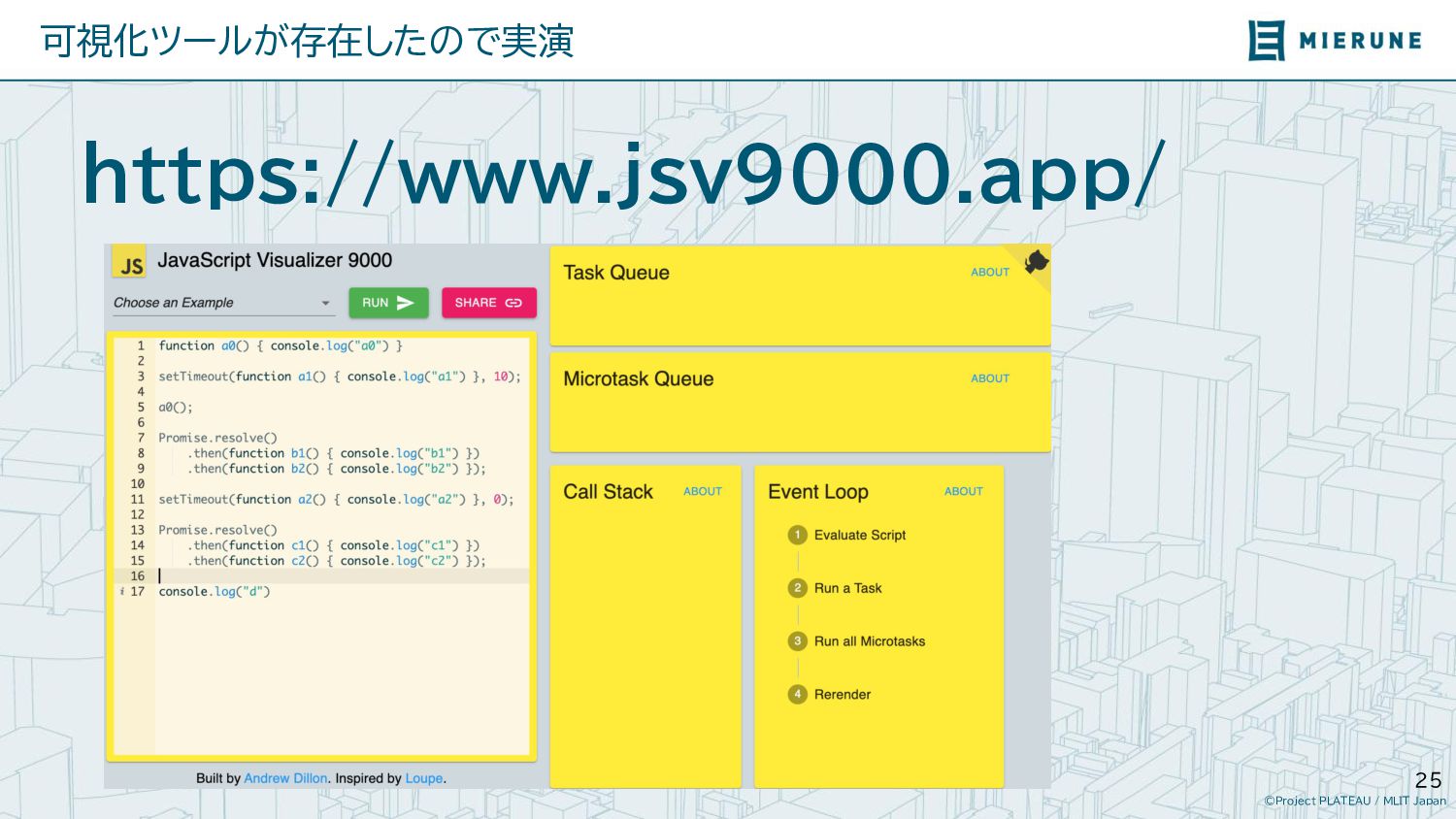 可視化ツールが存在したので実演

MIERUNE

https://www.jsv9000.app/

JS JavaScript Visualizer 9000

Choose an Example

RUN

SHARE

1 function a0() { console.log("a0") }
2
3 setTimeout(function a1() { console.log("a1") }, 10);
4
5 a0();
6
7 Promise.resolve()
8 .then(function b1() { console.log("b1") })
9 .then(function b2() { console.log("b2") });
10
11 setTimeout(function a2() { console.log("a2") }, 0);
12
13 Promise.resolve()
14 .then(function c1() { console.log("c1") })
15 .then(function c2() { console.log("c2") });
16
17 console.log("d")

Built by Andrew Dillon. Inspired by Loupe.

Task Queue

ABOUT

Microtask Queue

ABOUT

Call Stack

ABOUT

Event Loop

ABOUT

1 Evaluate Script

2 Run a Task

3 Run all Microtasks

4 Rerender

25

©Project PLATEAU / MLIT Japan